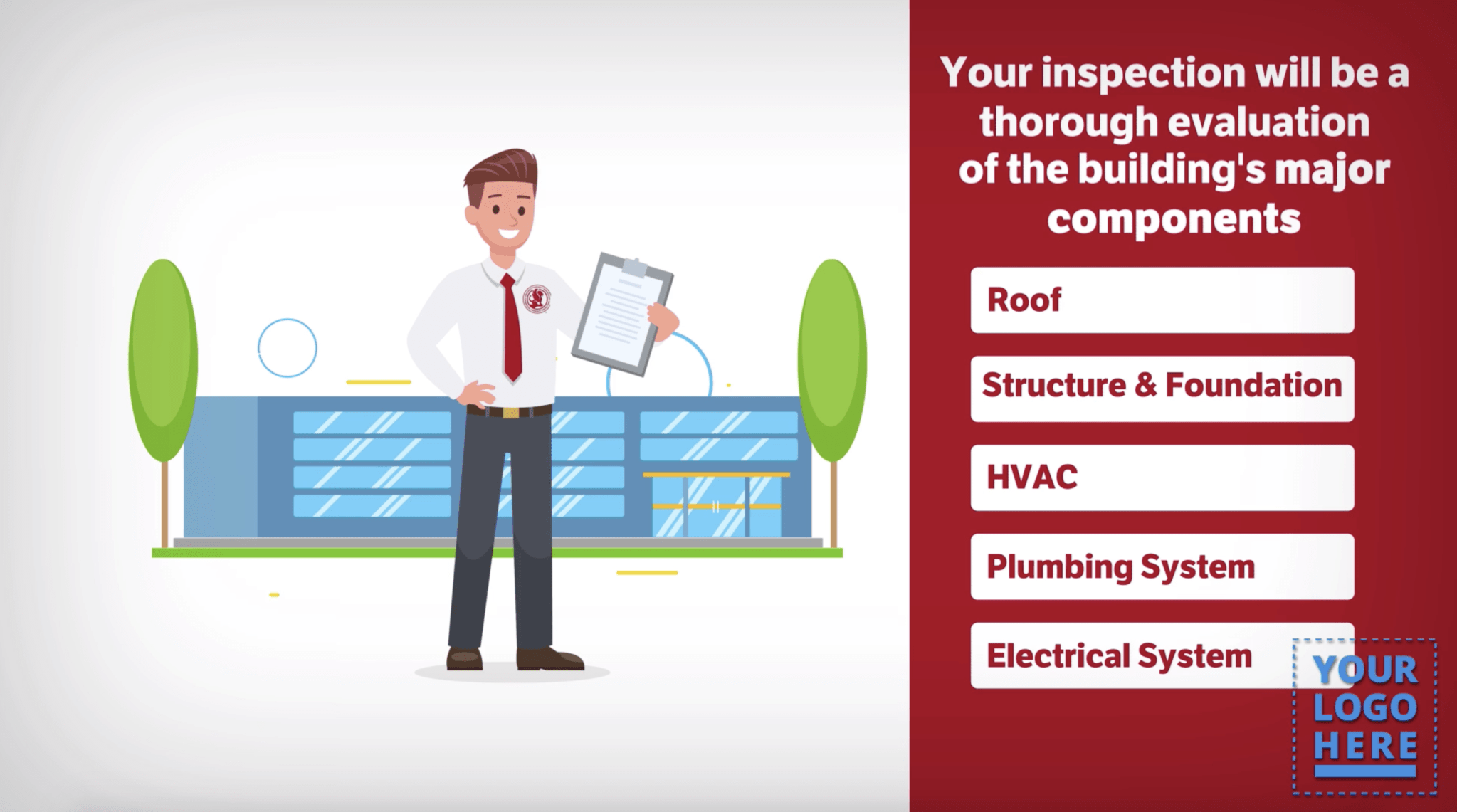 Your inspection will be a thorough evaluation of the building's major components

Roof

Structure & Foundation

HVAC

Plumbing System

Electrical System

YOUR LOGO HERE